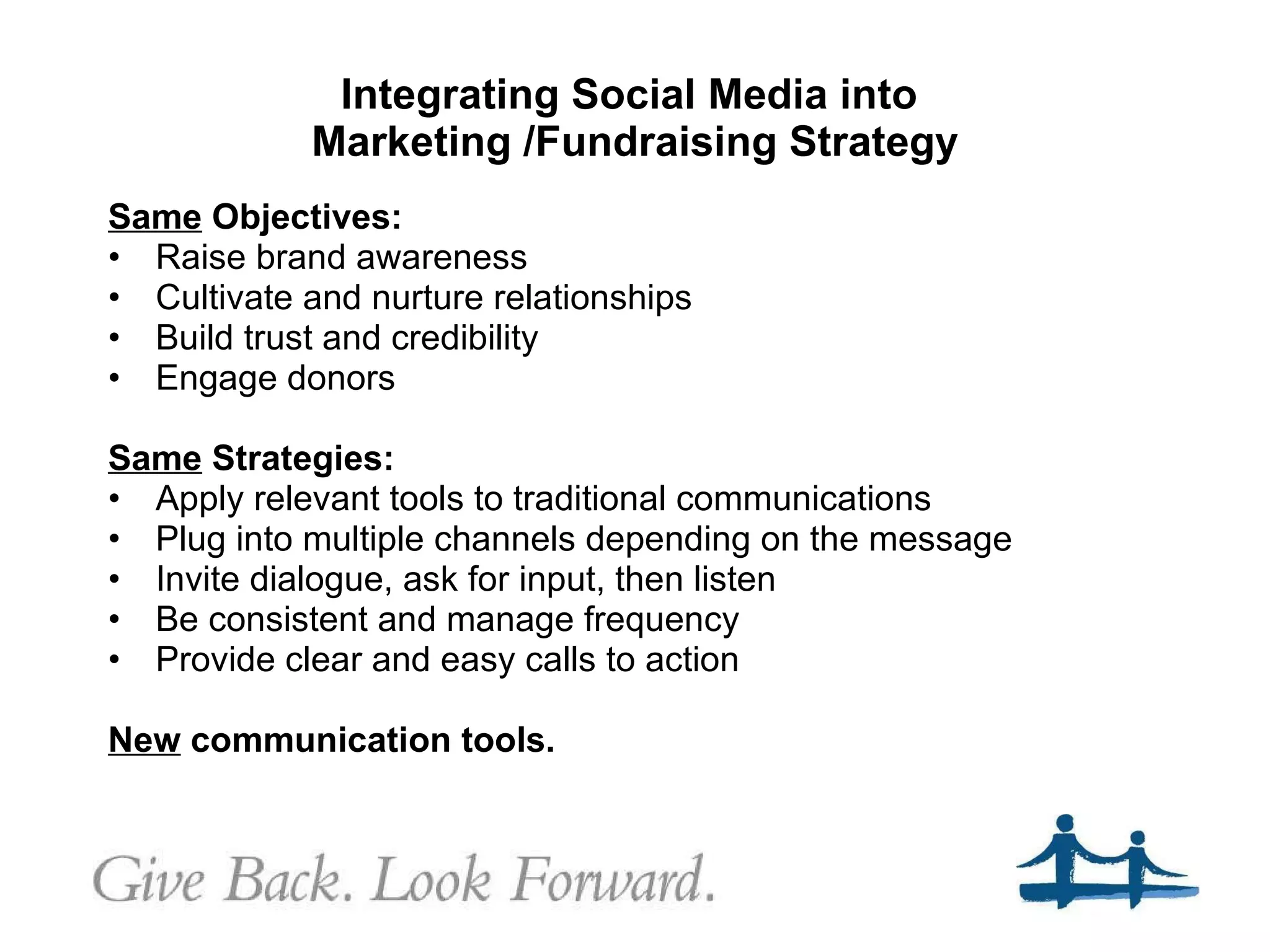 Integrating Social Media into Marketing /Fundraising Strategy

Same Objectives:
• Raise brand awareness
• Cultivate and nurture relationships
• Build trust and credibility
• Engage donors

Same Strategies:
• Apply relevant tools to traditional communications
• Plug into multiple channels depending on the message
• Invite dialogue, ask for input, then listen
• Be consistent and manage frequency
• Provide clear and easy calls to action

New communication tools.

Give Back. Look Forward.